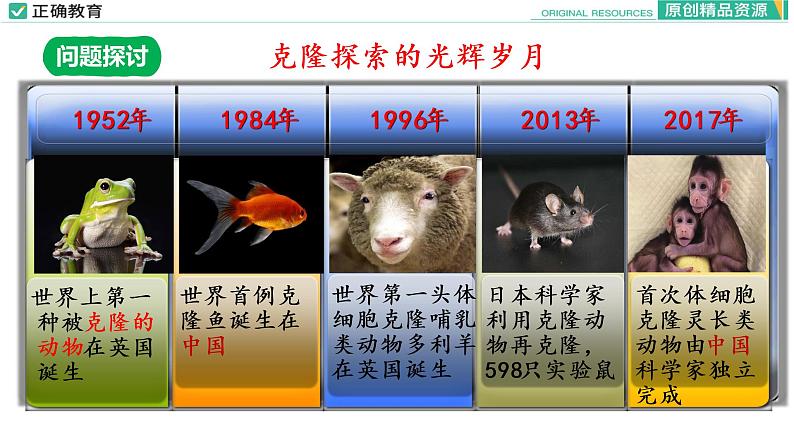 正确教育

ORIGINAL RESOURCES 原创精品资源

问题探讨

克隆探索的光辉岁月

| 1952年 | 1984年 | 1996年 | 2013年 | 2017年 |
|---|---|---|---|---|
| 世界上第一种被克隆的动物在英国诞生 | 世界首例克隆鱼诞生在中国 | 世界第一头体细胞克隆哺乳类动物多利羊在英国诞生 | 日本科学家利用克隆动物再克隆，598只实验鼠 | 首次体细胞克隆灵长类动物由中国科学家独立完成 |